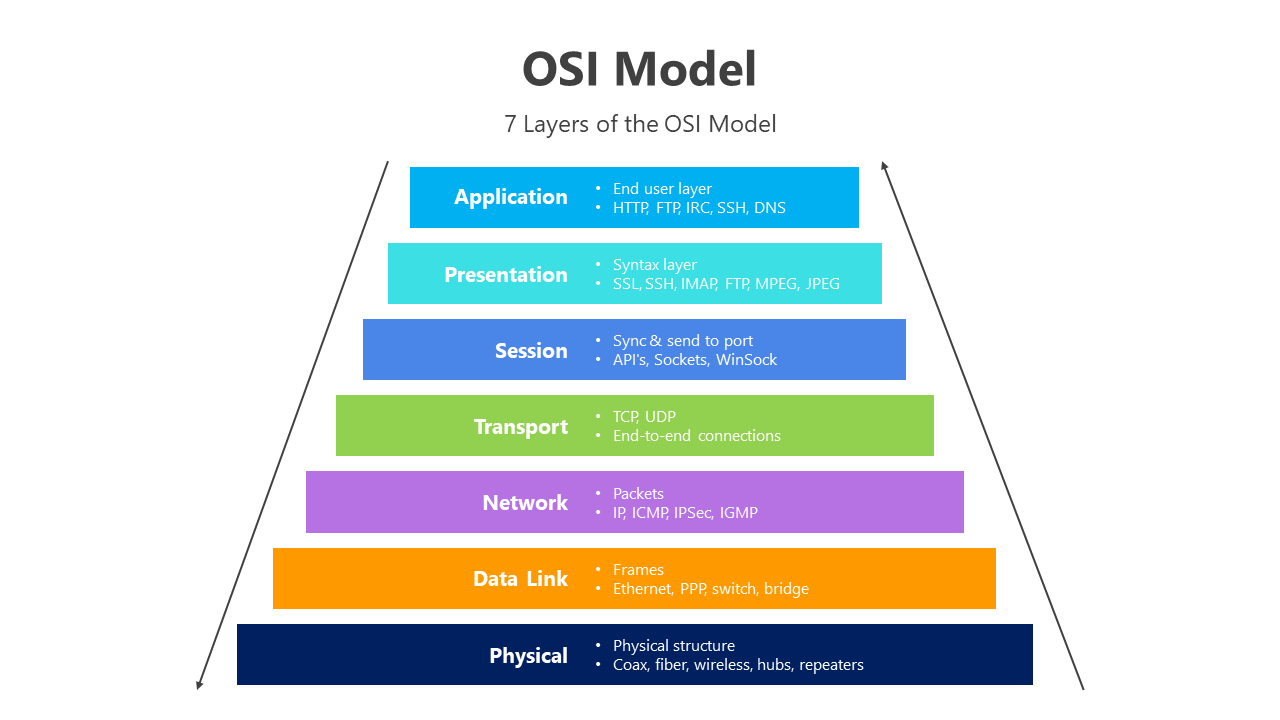 OSI Model

7 Layers of the OSI Model

Application
• End user layer
• HTTP, FTP, IRC, SSH, DNS

Presentation
• Syntax layer
• SSL, SSH, IMAP, FTP, MPEG, JPEG

Session
• Sync & send to port
• API's, Sockets, WinSock

Transport
• TCP, UDP
• End-to-end connections

Network
• Packets
• IP, ICMP, IPSec, IGMP

Data Link
• Frames
• Ethernet, PPP, switch, bridge

Physical
• Physical structure
• Coax, fiber, wireless, hubs, repeaters